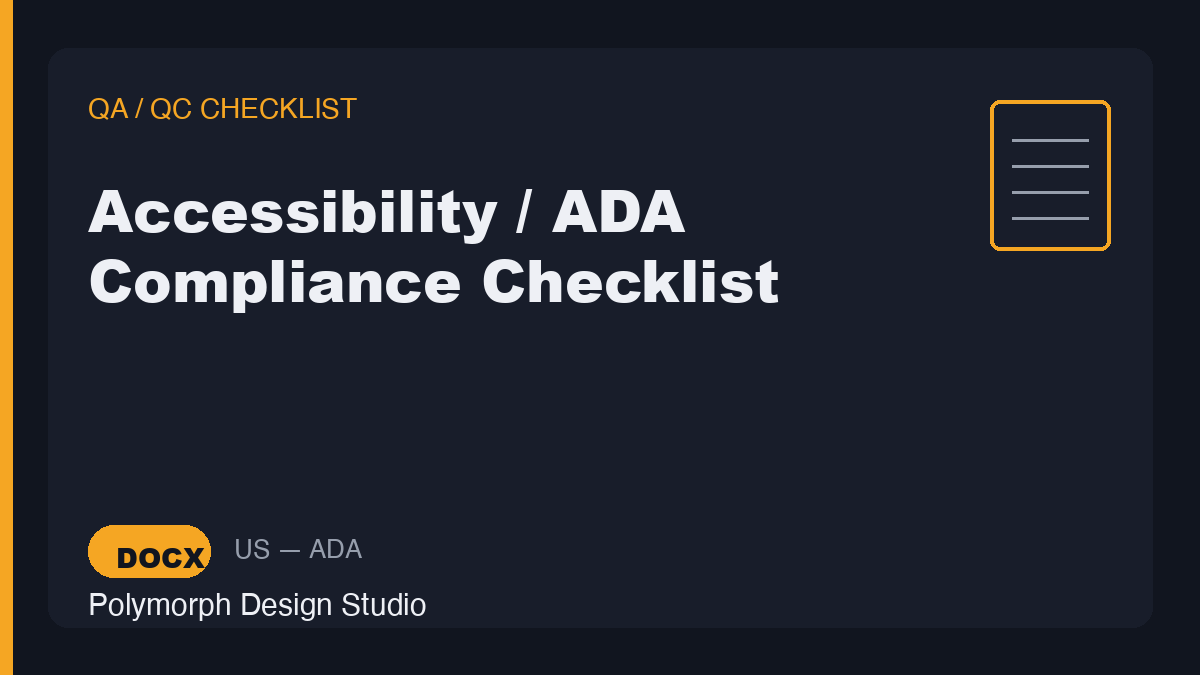 QA / QC CHECKLIST

Accessibility / ADA Compliance Checklist

DOCX

US — ADA

Polymorph Design Studio